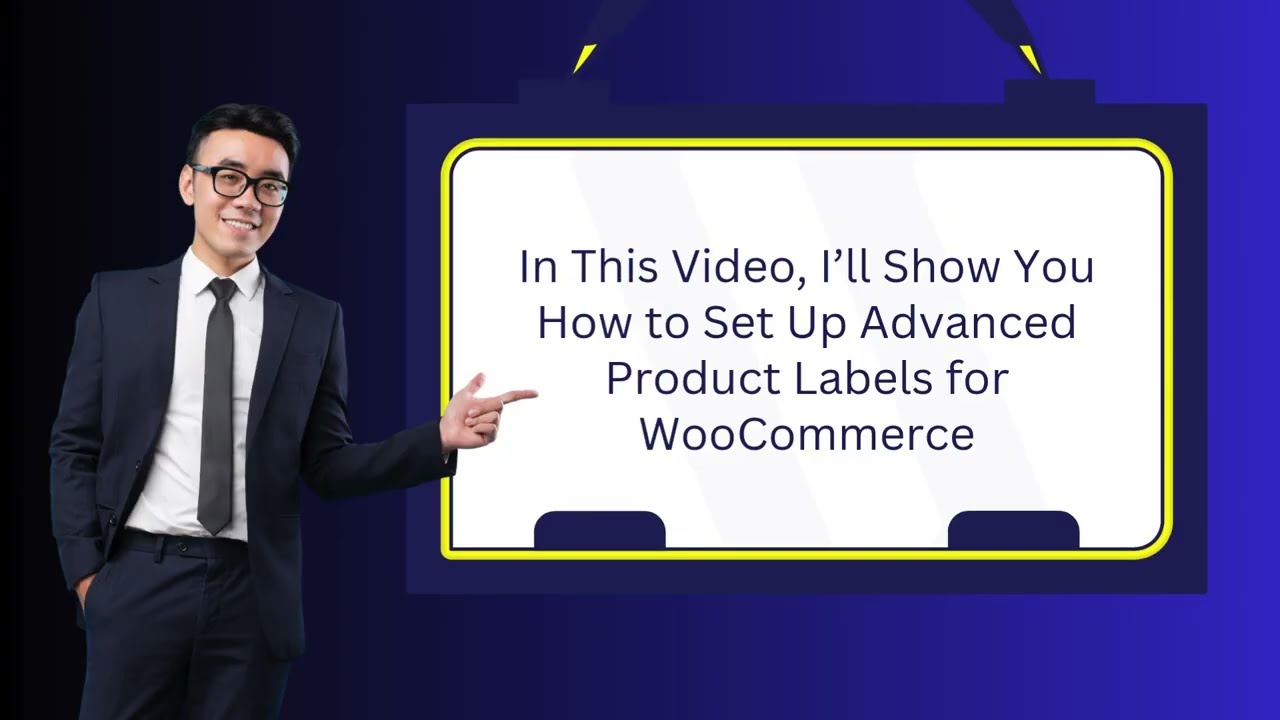 In This Video, I’ll Show You How to Set Up Advanced Product Labels for WooCommerce